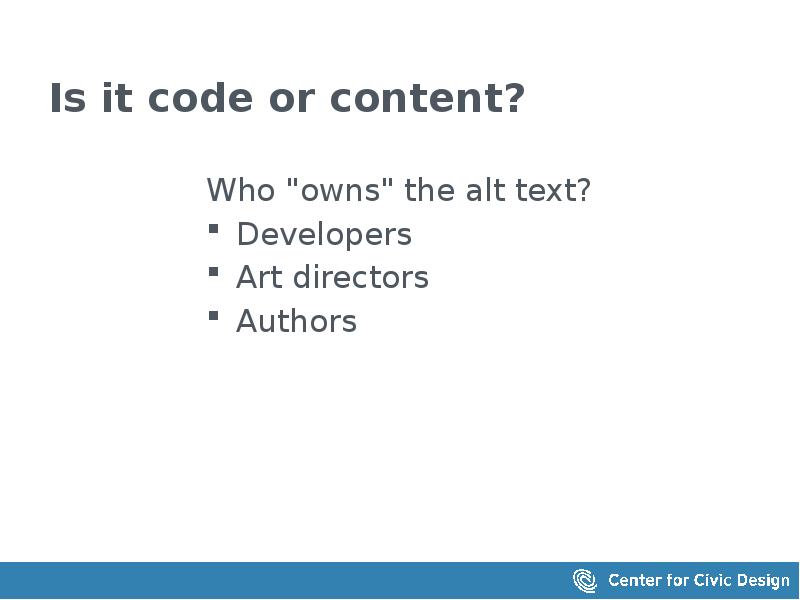 Is it code or content?

Who "owns" the alt text?
- Developers
- Art directors
- Authors

Center for Civic Design